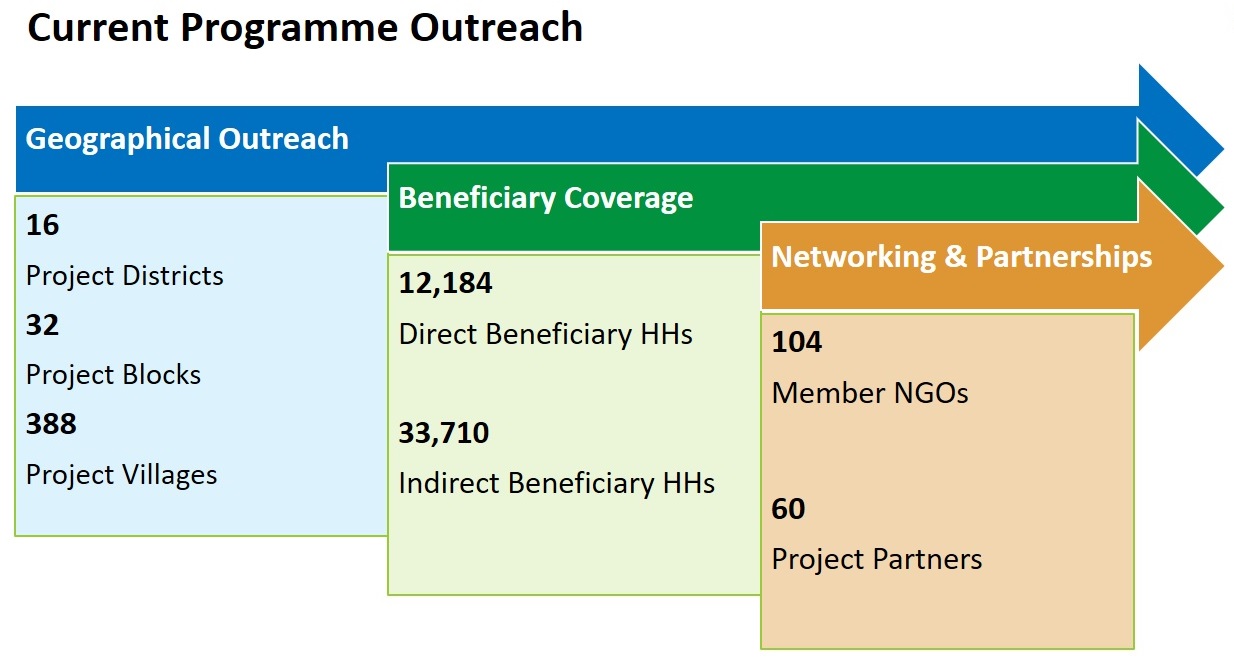 Current Programme Outreach

Geographical Outreach

16

Project Districts

32

Project Blocks

388

Project Villages

Beneficiary Coverage

12,184

Direct Beneficiary HHs

33,710

Indirect Beneficiary HHs

Networking & Partnerships

104

Member NGOs

60

Project Partners